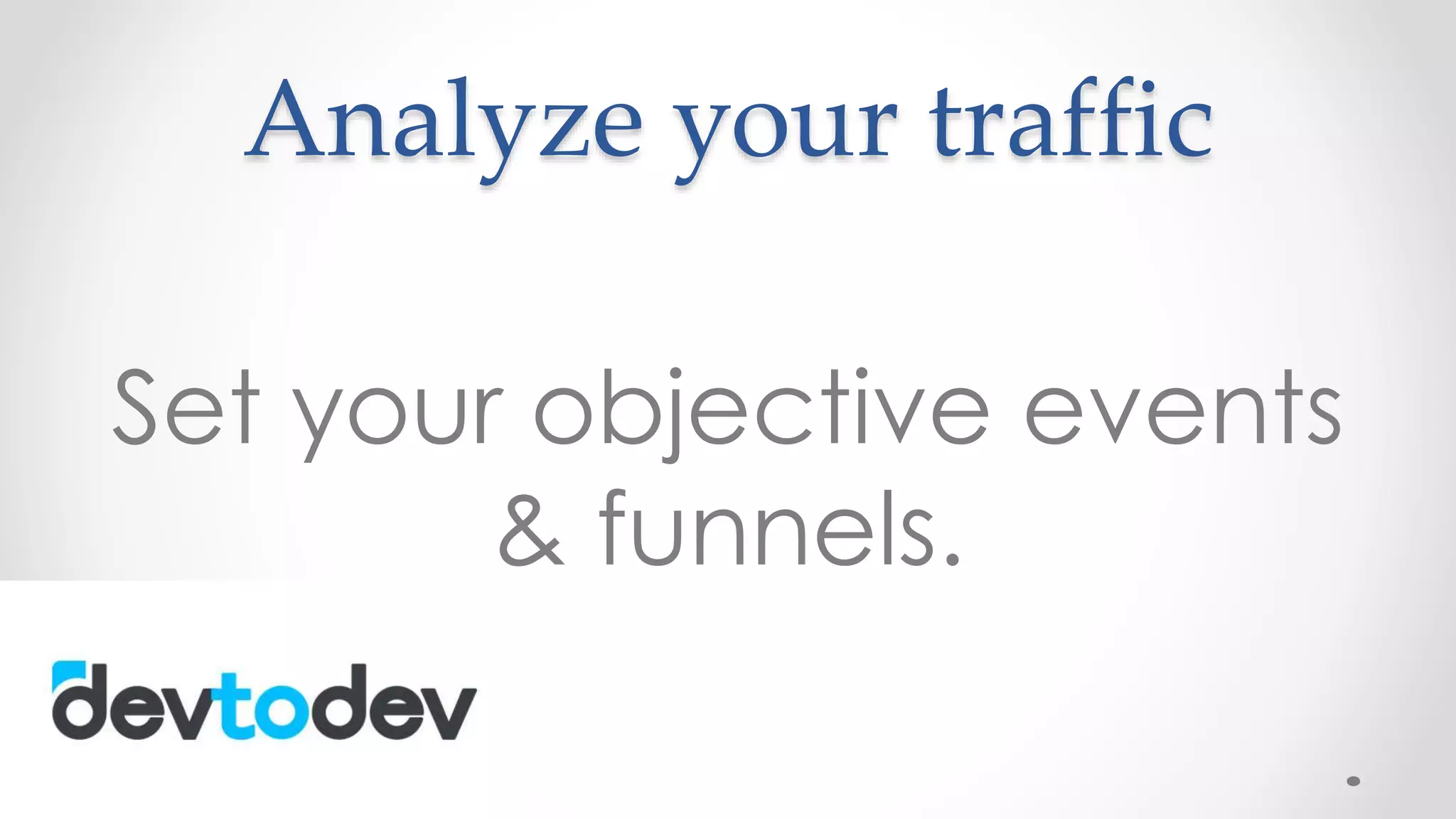 Analyze your traffic

Set your objective events & funnels.

devtodev